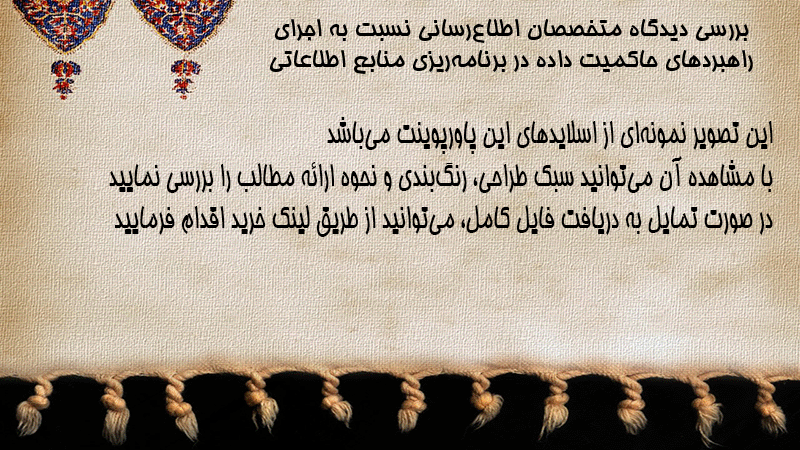 بررسی دیدگاه متخصصان اطلاع‌رسانی نسبت به اجرای راهبردهای حاکمیت داده در برنامه‌ریزی منابع اطلاعاتی

این تصویر نمونه‌ای از اسلایدهای این پاورپوینت می‌باشد
با مشاهده آن می‌توانید سبک طراحی، رنگ‌بندی و نحوه ارائه مطالب را بررسی نمایید
در صورت تمایل به دریافت فایل کامل، می‌توانید از طریق لینک خرید اقدام فرمایید